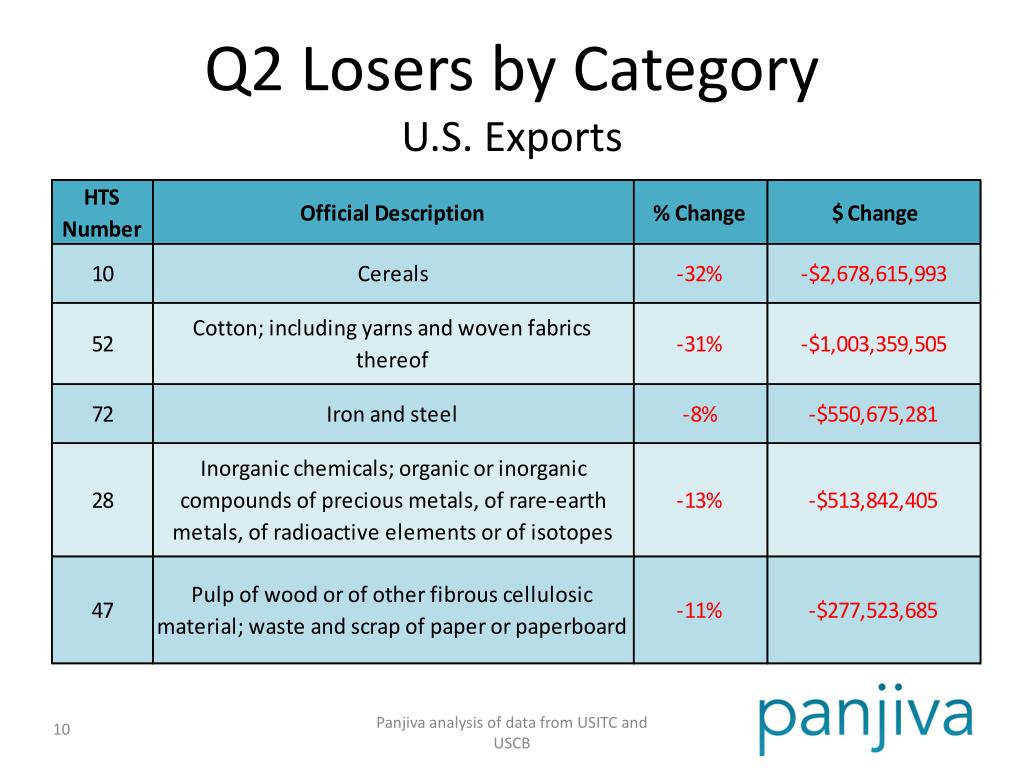 Q2 Losers by Category

U.S. Exports

| HTS Number | Official Description | % Change | $ Change |
|---|---|---|---|
| 10 | Cereals | -32% | -$2,678,615,993 |
| 52 | Cotton; including yarns and woven fabrics thereof | -31% | -$1,003,359,505 |
| 72 | Iron and steel | -8% | -$550,675,281 |
| 28 | Inorganic chemicals; organic or inorganic compounds of precious metals, of rare-earth metals, of radioactive elements or of isotopes | -13% | -$513,842,405 |
| 47 | Pulp of wood or of other fibrous cellulosic material; waste and scrap of paper or paperboard | -11% | -$277,523,685 |

10

Panjiva analysis of data from USITC and USCB

panjiva